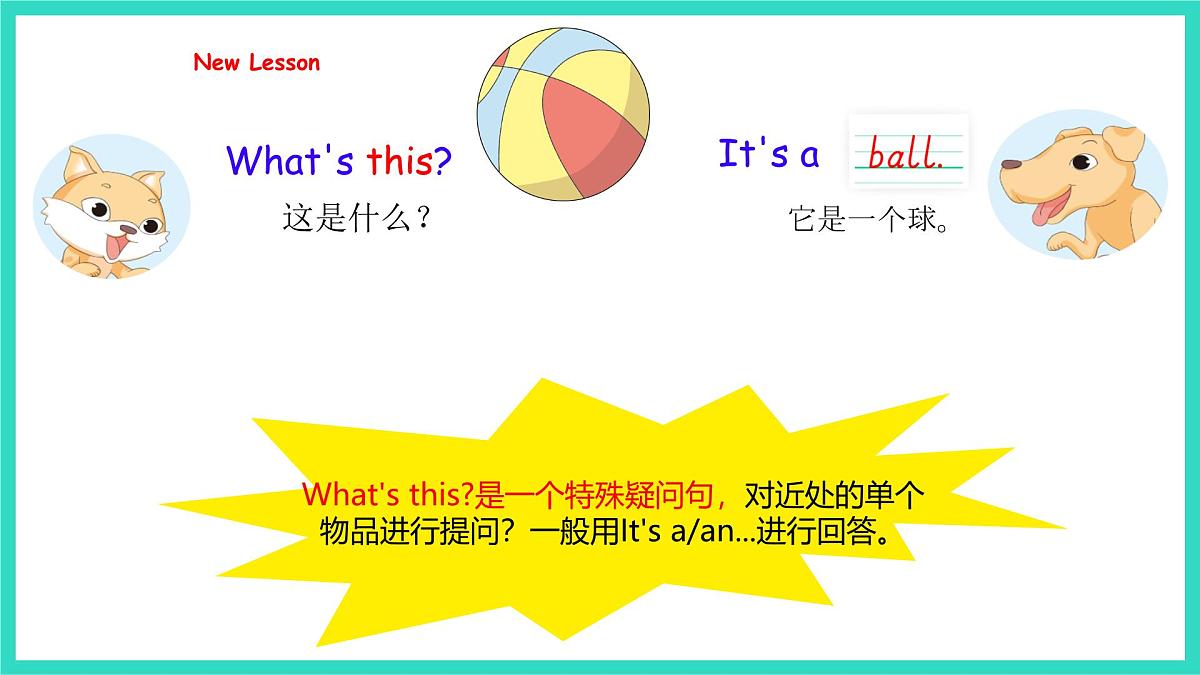 New Lesson

What's this?

这是什么？

It's a ball.

它是一个球。

What's this?是一个特殊疑问句，对近处的单个物品进行提问？一般用It's a/an...进行回答。